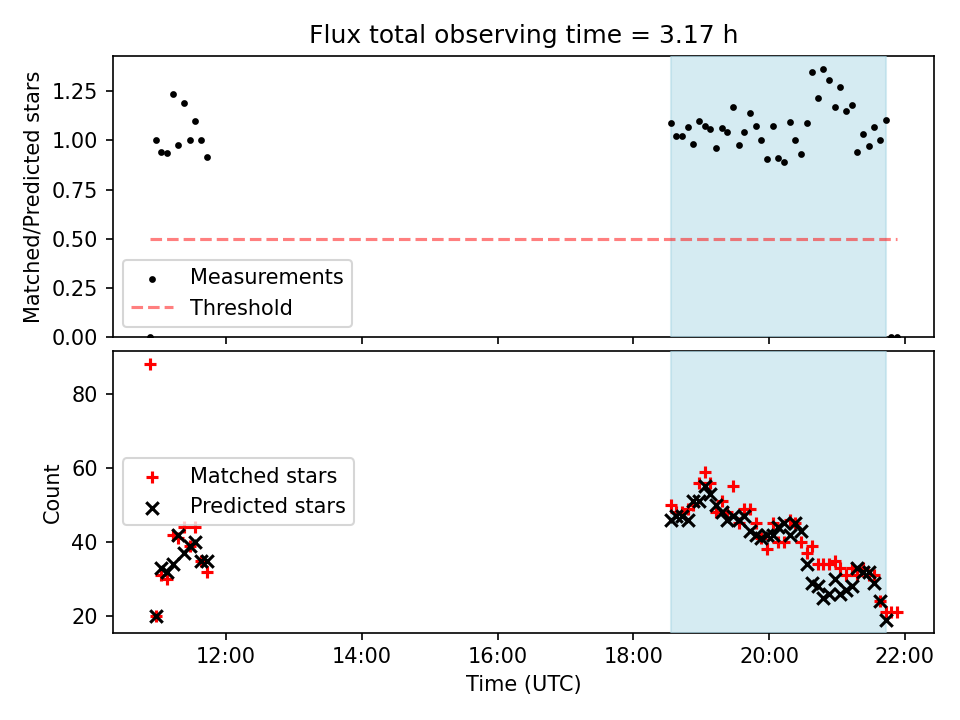 Flux total observing time = 3.17 h

Matched/Predicted stars

1.25
1.00
0.75
0.50
0.25
0.00

Measurements
Threshold

Count

80
60
40
20

Matched stars
Predicted stars

12:00
14:00
16:00
18:00
20:00
22:00

Time (UTC)